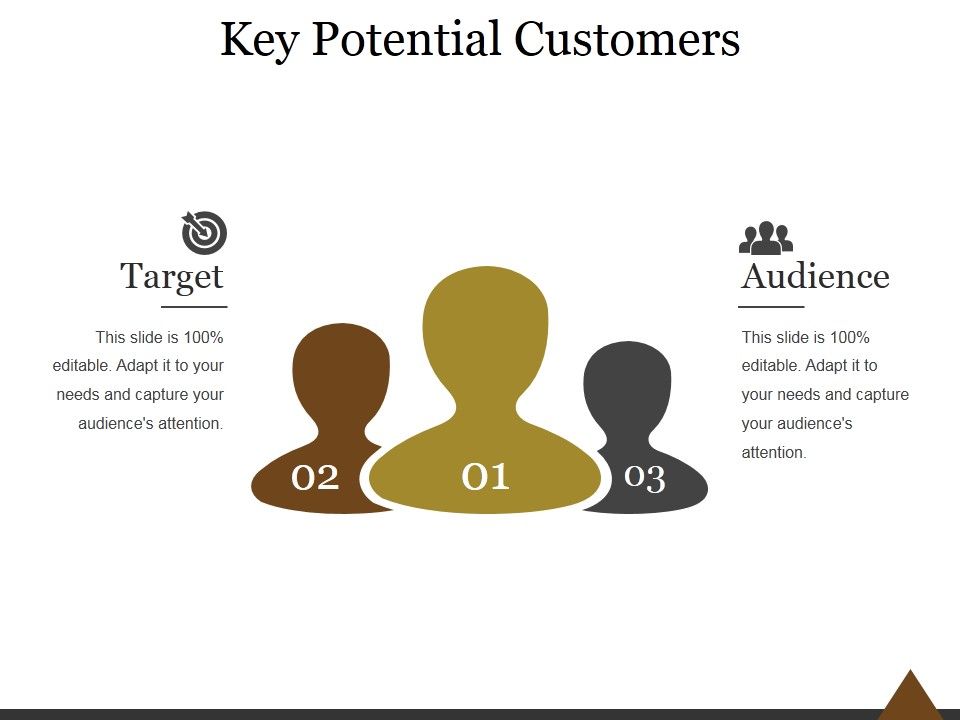 Key Potential Customers

Target

This slide is 100% editable. Adapt it to your needs and capture your audience's attention.

02

01

03

Audience

This slide is 100% editable. Adapt it to your needs and capture your audience's attention.